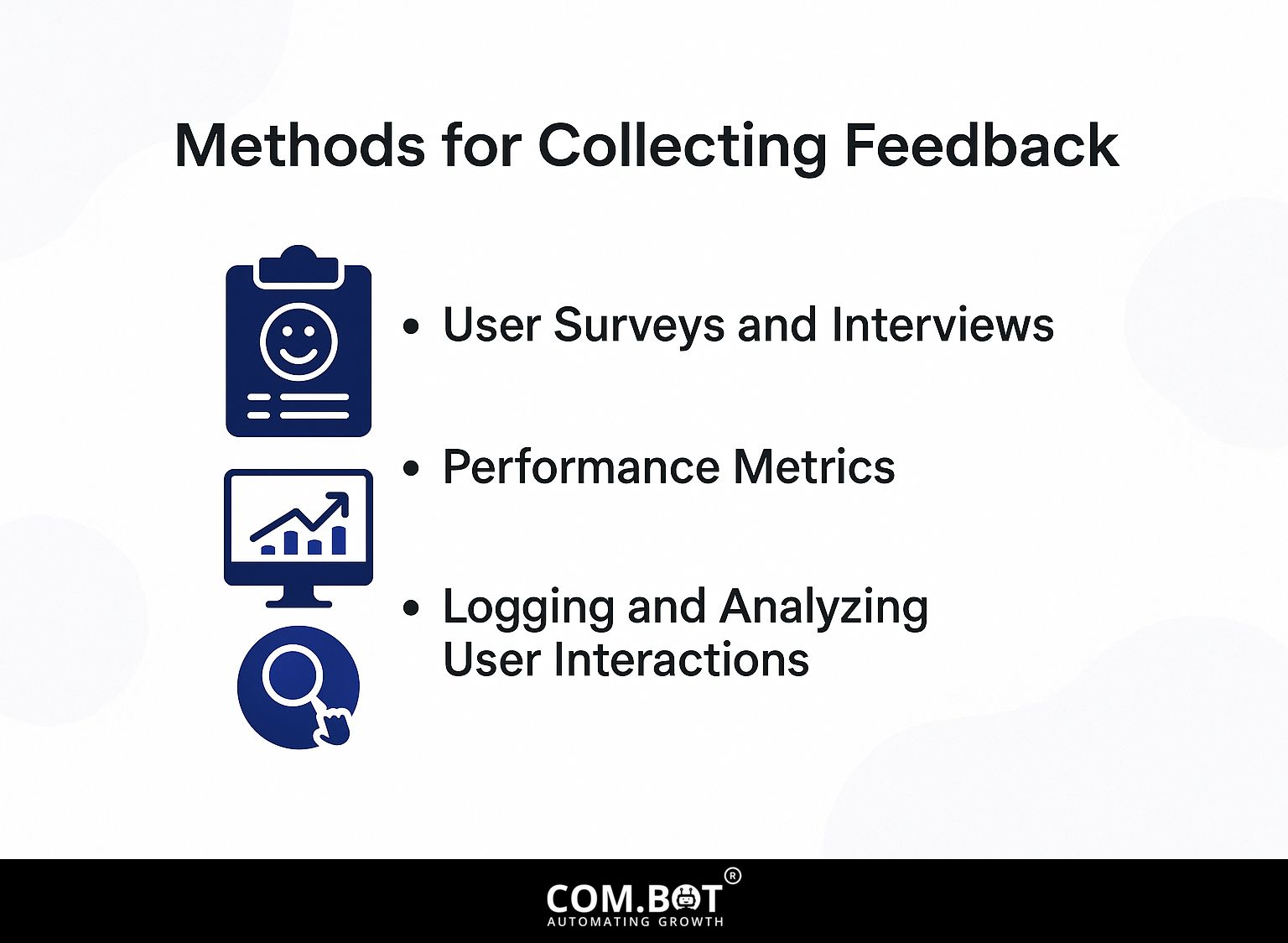 Methods for Collecting Feedback

• User Surveys and Interviews

• Performance Metrics

• Logging and Analyzing User Interactions

COM.BOT®
AUTOMATING GROWTH